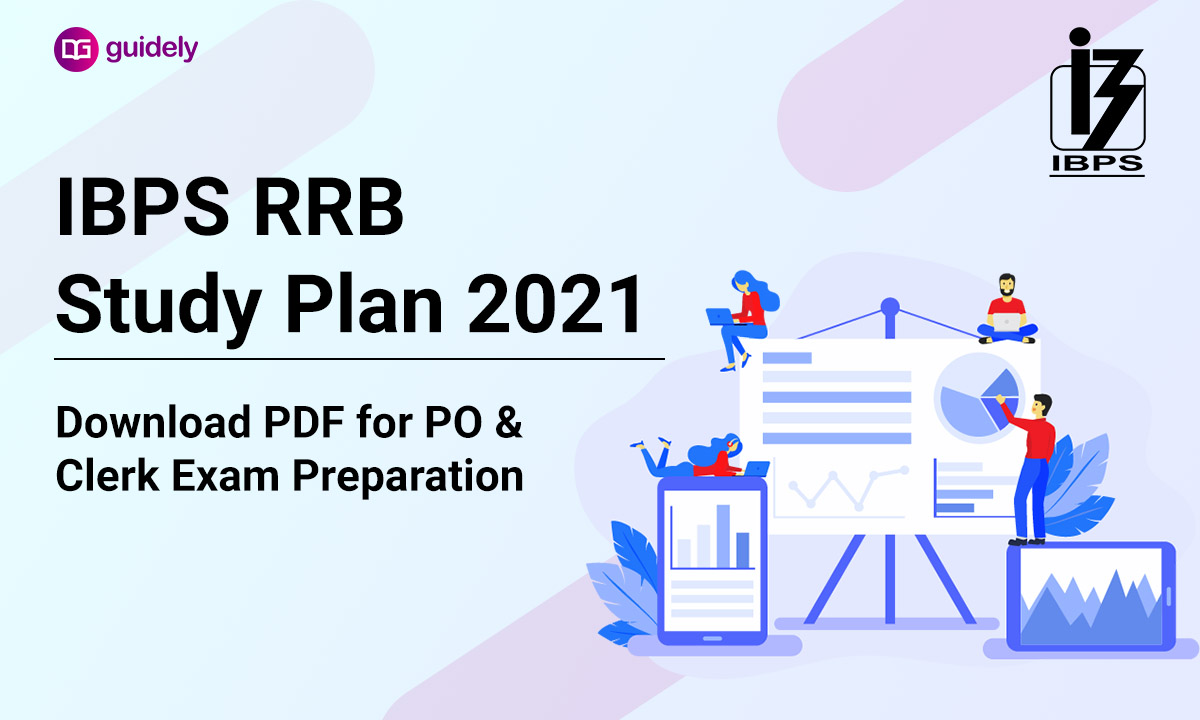 guidely

IBPS

IBPS RRB Study Plan 2021

Download PDF for PO & Clerk Exam Preparation